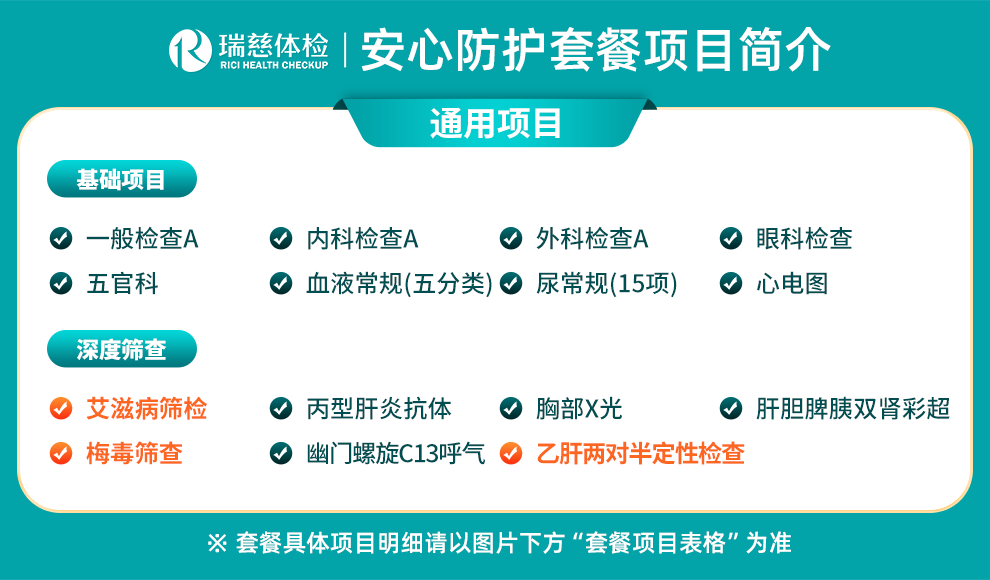 瑞慈体检
RICI HEALTH CHECKUP
安心防护套餐项目简介

通用项目

基础项目

一般检查A
内科检查A
外科检查A
眼科检查
五官科
血液常规(五分类)
尿常规(15项)
心电图

深度筛查

艾滋病筛检
丙型肝炎抗体
胸部X光
肝胆脾胰双肾彩超
梅毒筛查
幽门螺旋C13呼气
乙肝两对半定性检查

※ 套餐具体项目明细请以图片下方“套餐项目表格”为准